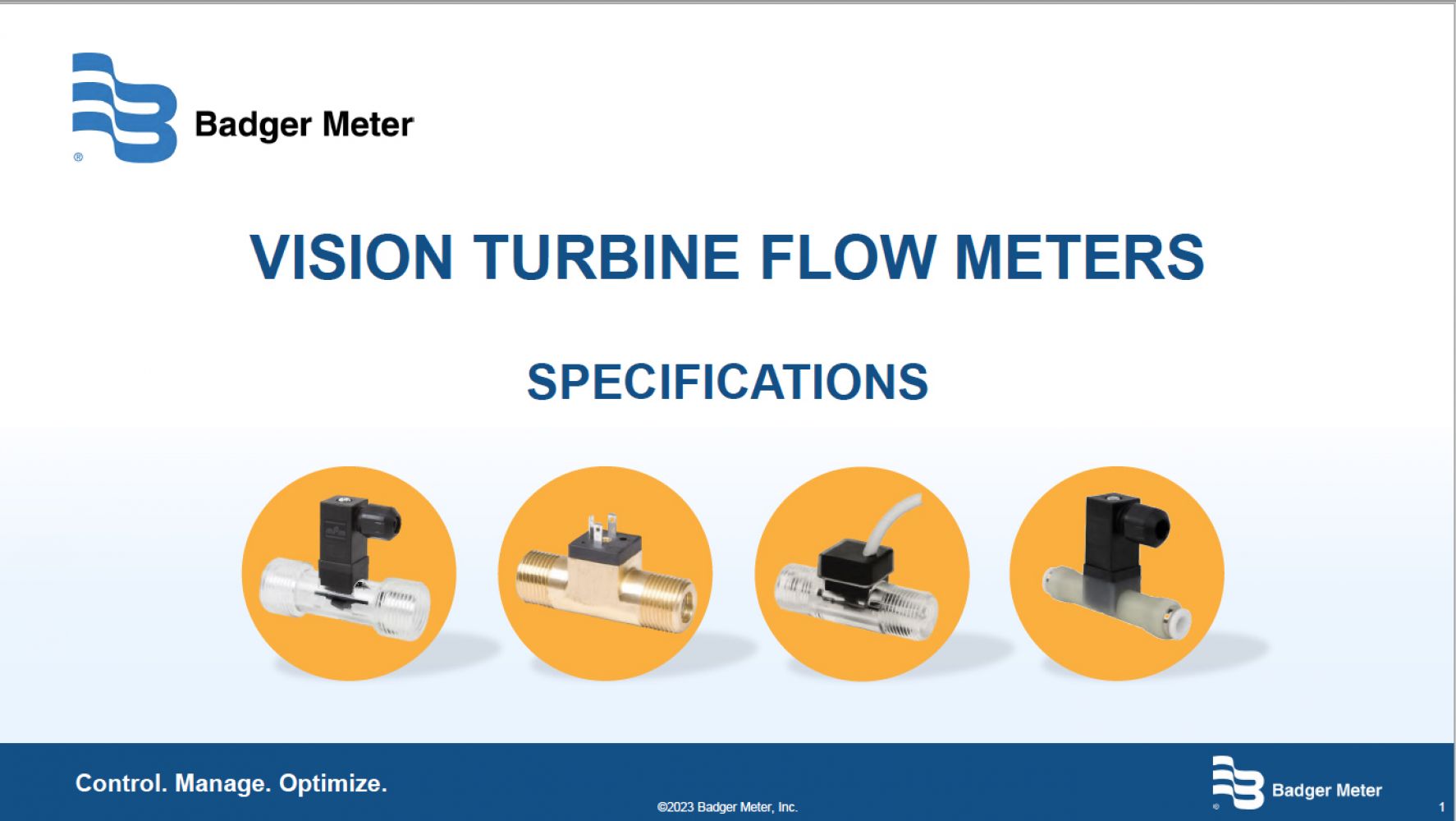 ® Badger Meter

VISION TURBINE FLOW METERS

SPECIFICATIONS

Control. Manage. Optimize.

©2023 Badger Meter, Inc.

® Badger Meter

1